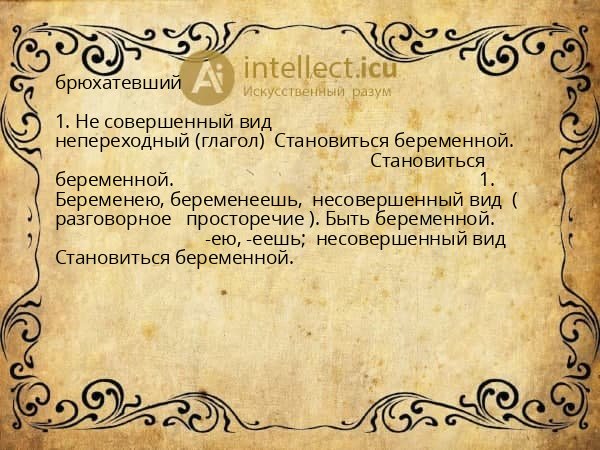 брюхатевший

Ai intellect.icu
Искусственный разум

1. Не совершенный вид непереходный (глагол) Становиться беременной. Становиться беременной. 1. Беременею, беременеешь, несовершенный вид ( разговорное просторечие ). Быть беременной. -ею, -еешь; несовершенный вид Становиться беременной.